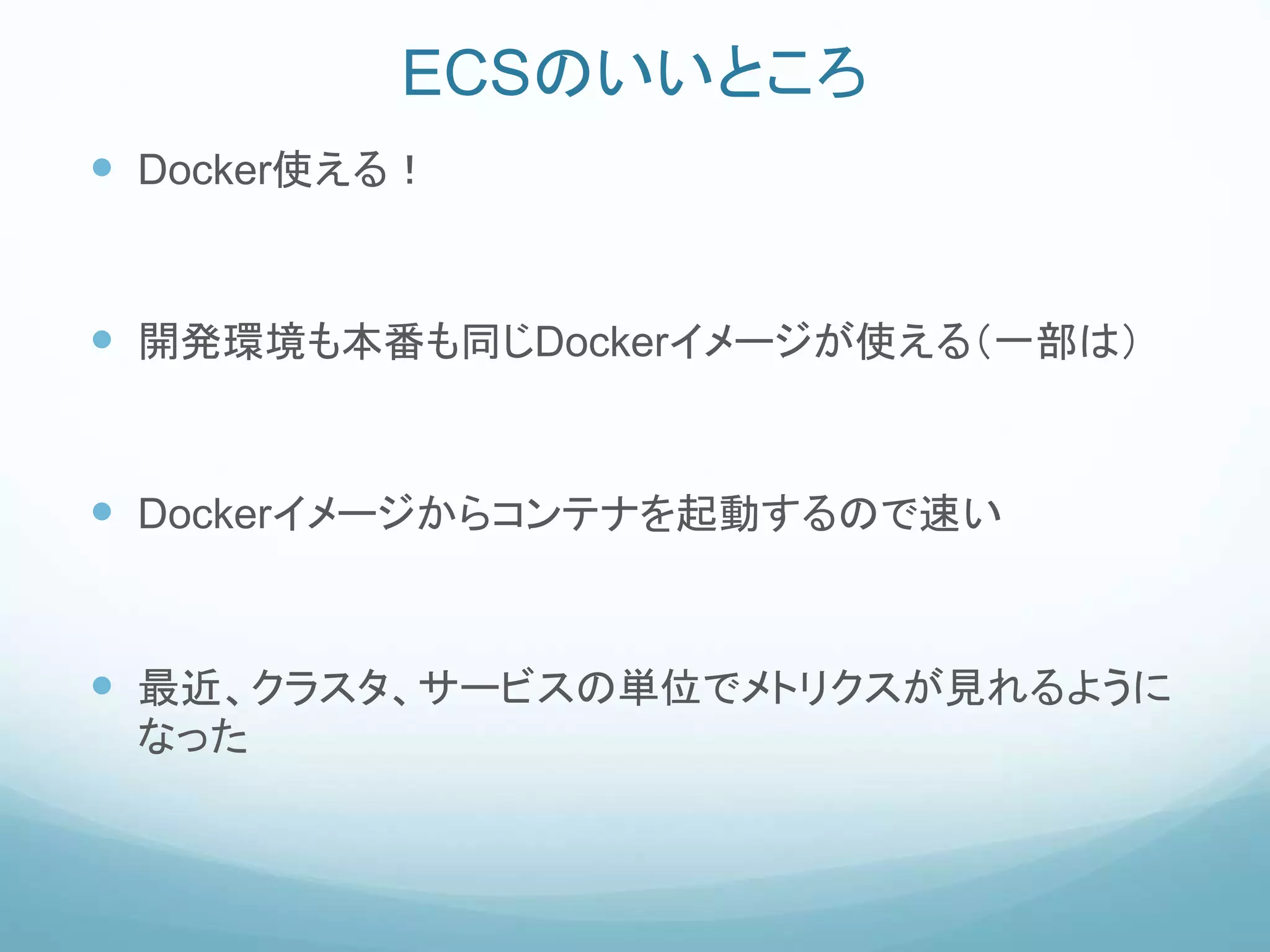 ECSのいいところ

- Docker使える！

- 開発環境も本番も同じDockerイメージが使える（一部は）

- Dockerイメージからコンテナを起動するので速い

- 最近、クラスタ、サービスの単位でメトリクスが見れるようになった